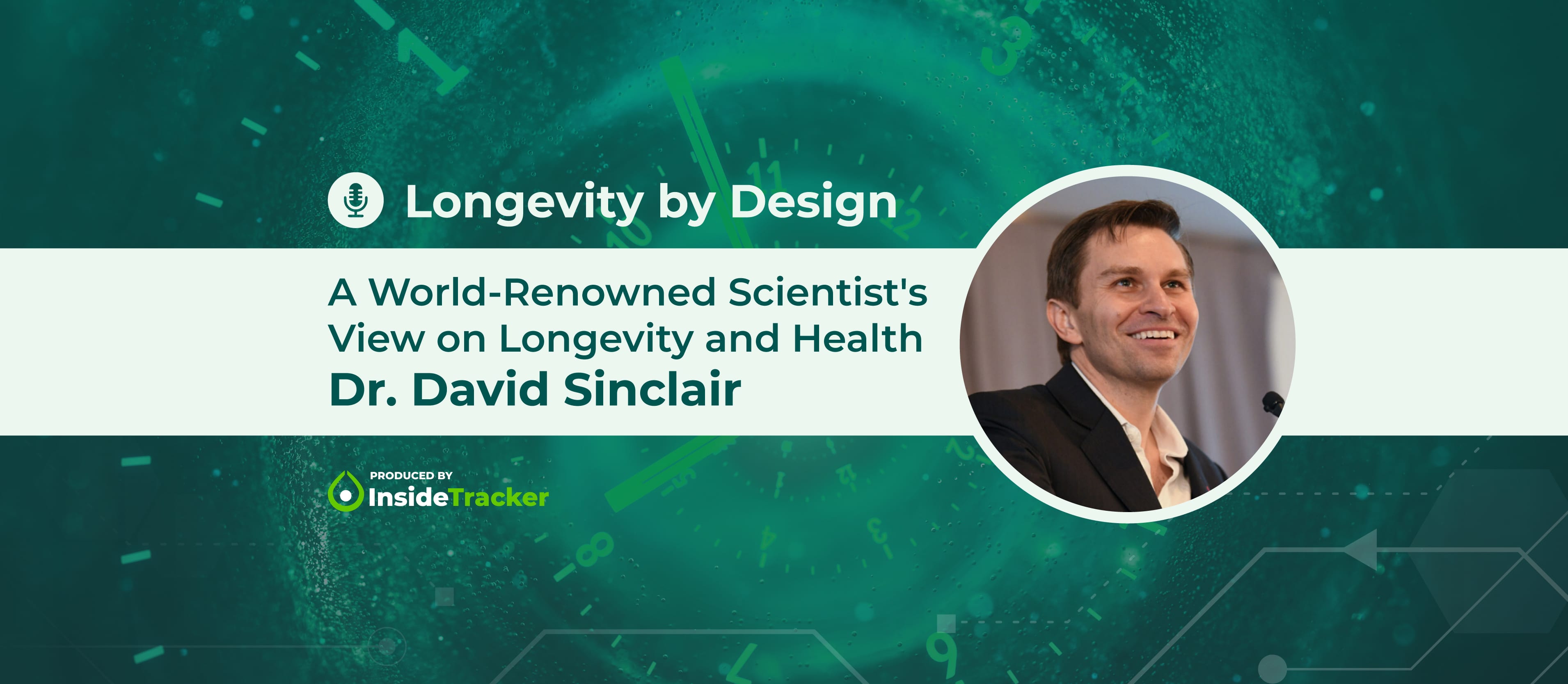 Longevity by Design

A World-Renowned Scientist's View on Longevity and Health
Dr. David Sinclair

PRODUCED BY
InsideTracker